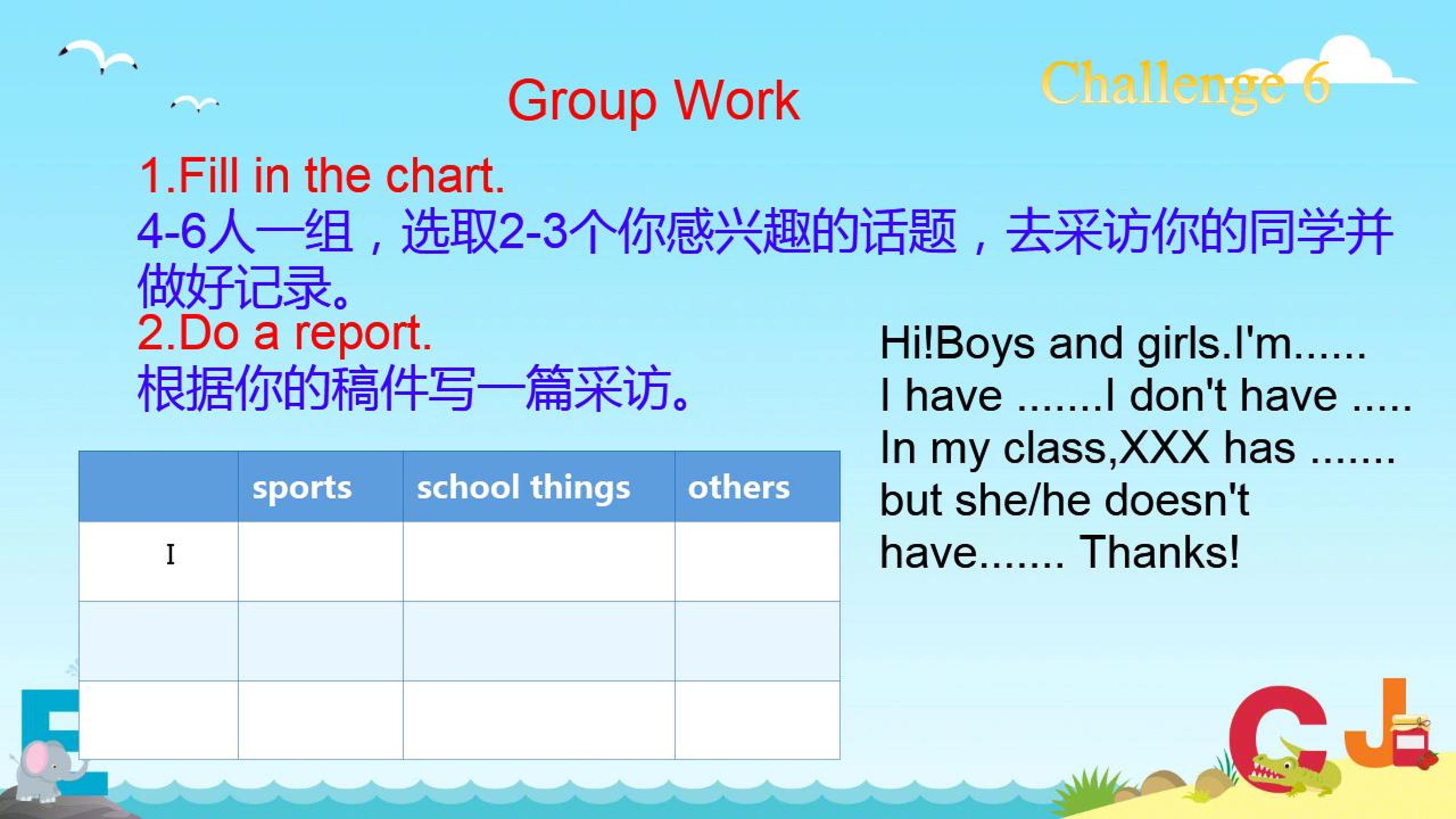 Group Work

Challenge 6

1.Fill in the chart.

4-6人一组，选取2-3个你感兴趣的话题，去采访你的同学并做好记录。

2.Do a report.

根据你的稿件写一篇采访。

| | sports | school things | others |
|---|---|---|---|
| I | | | |
| | | | |
| | | | |

Hi!Boys and girls.I'm......
I have .......I don't have .....
In my class,XXX has .......
but she/he doesn't
have....... Thanks!